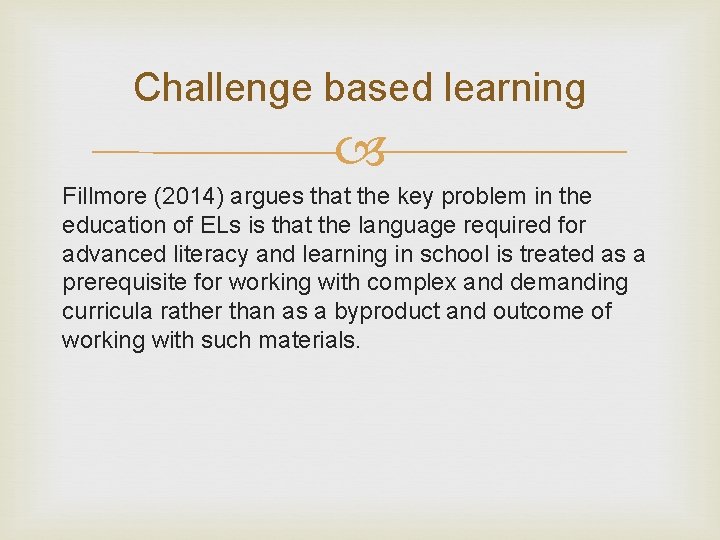 Challenge based learning

Fillmore (2014) argues that the key problem in the education of ELs is that the language required for advanced literacy and learning in school is treated as a prerequisite for working with complex and demanding curricula rather than as a byproduct and outcome of working with such materials.